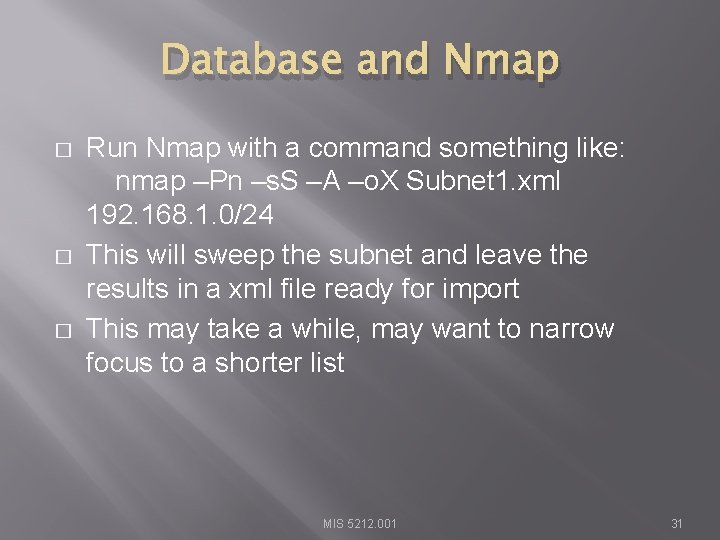 Database and Nmap

□ Run Nmap with a command something like:
nmap –Pn –sS –A –oX Subnet1.xml 192.168.1.0/24

□ This will sweep the subnet and leave the results in a xml file ready for import

□ This may take a while, may want to narrow focus to a shorter list

MIS 5212.001

31